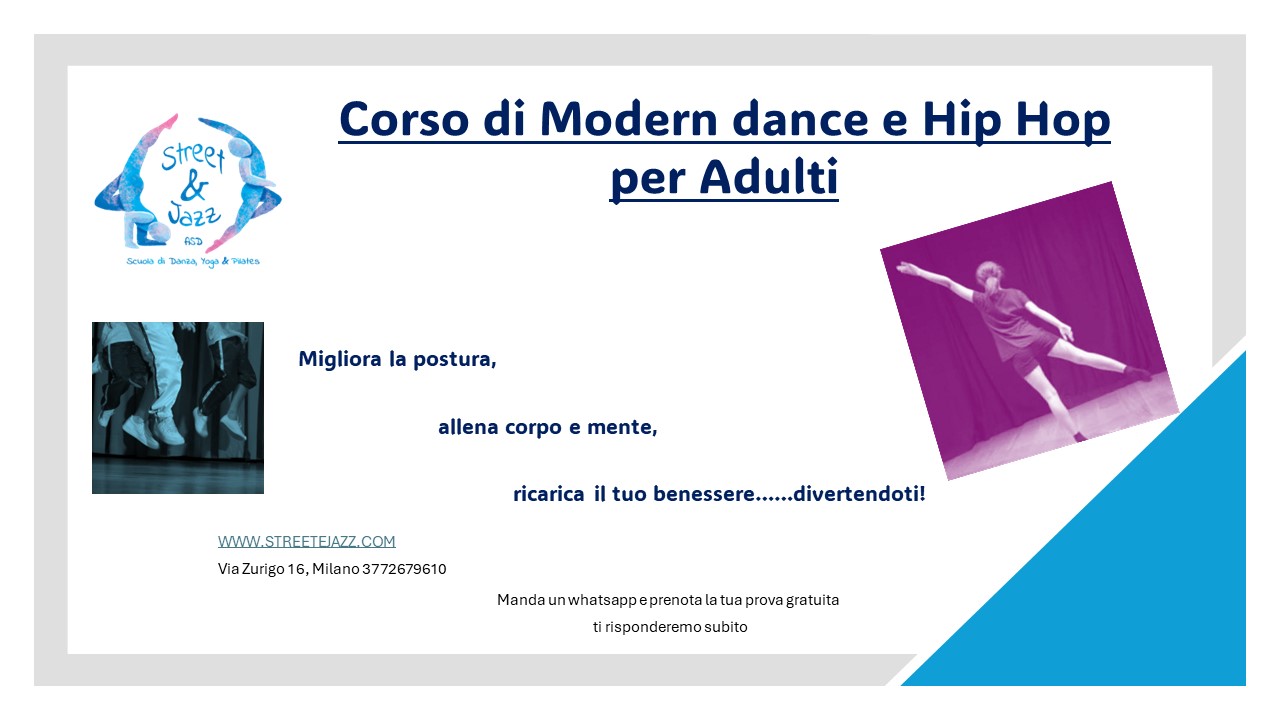 Street & Jazz
ASD
Scuola di Danza, Yoga & Pilates

Corso di Modern dance e Hip Hop per Adulti

Migliora la postura,

allena corpo e mente,

ricarica il tuo benessere......divertendoti!

WWW.STREETEJAZZ.COM

Via Zurigo 16, Milano 3772679610

Manda un whatsapp e prenota la tua prova gratuita
ti risponderemo subito